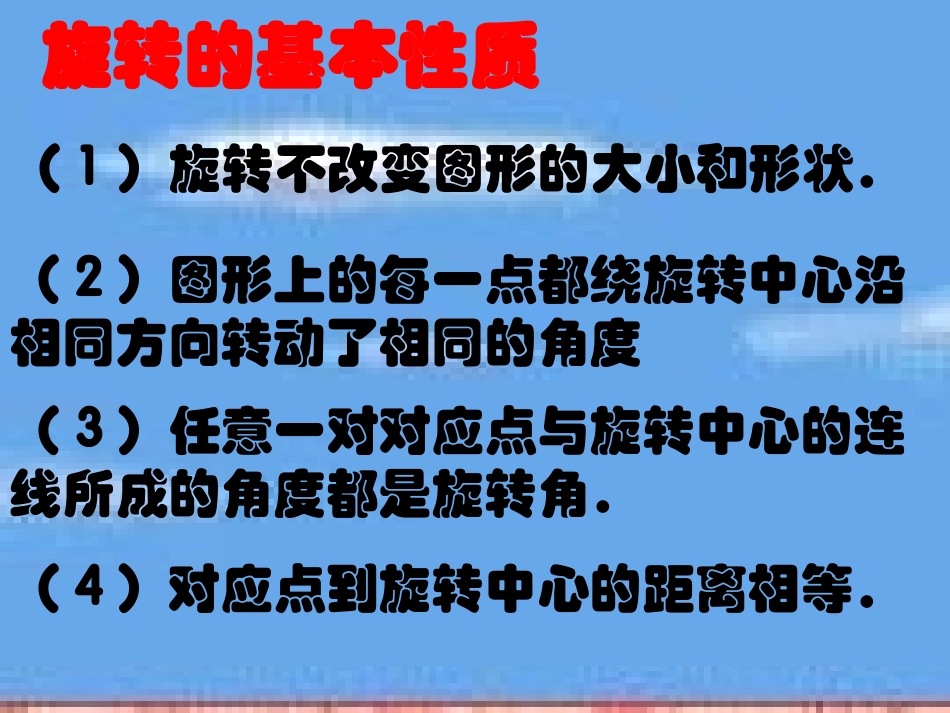 旋转的基本性质

（1）旋转不改变图形的大小和形状.

（2）图形上的每一点都绕旋转中心沿相同方向转动了相同的角度

（3）任意一对对应点与旋转中心的连线所成的角度都是旋转角.

（4）对应点到旋转中心的距离相等.